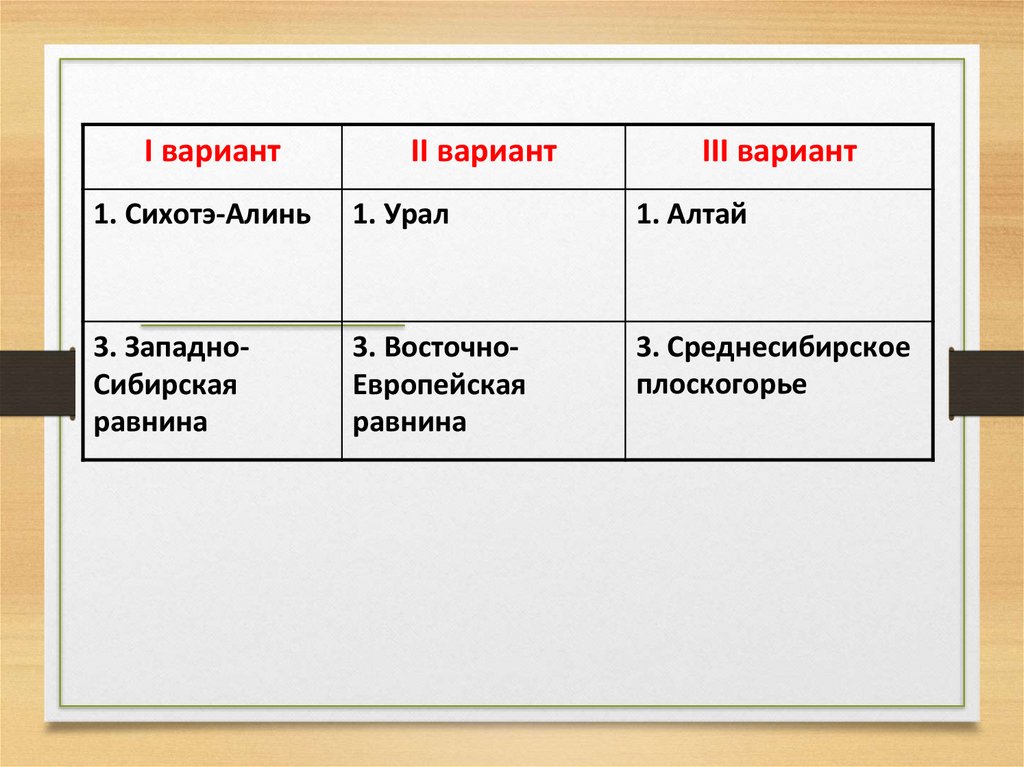 | I вариант | II вариант | III вариант |
|---|---|---|
| 1. Сихотэ-Алинь | 1. Урал | 1. Алтай |
| 3. Западно-Сибирская равнина | 3. Восточно-Европейская равнина | 3. Среднесибирское плоскогорье |